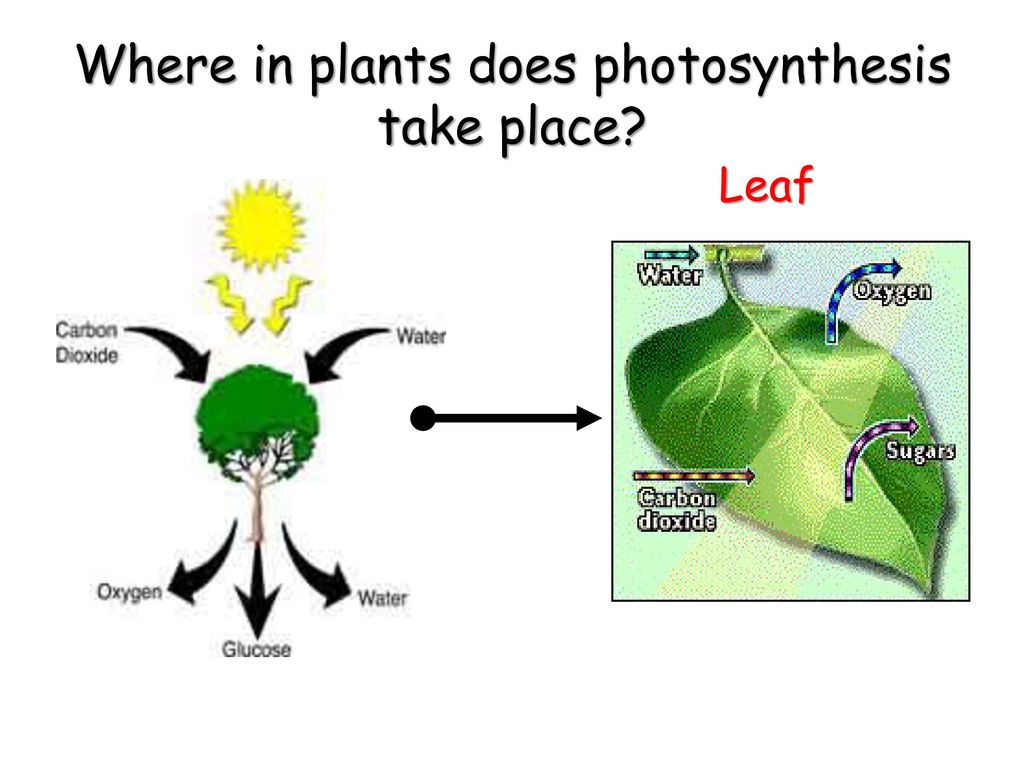 Where in plants does photosynthesis take place?

Leaf

Carbon Dioxide

Water

Oxygen

Glucose

Water

Water

Oxygen

Sugars

Carbon dioxide